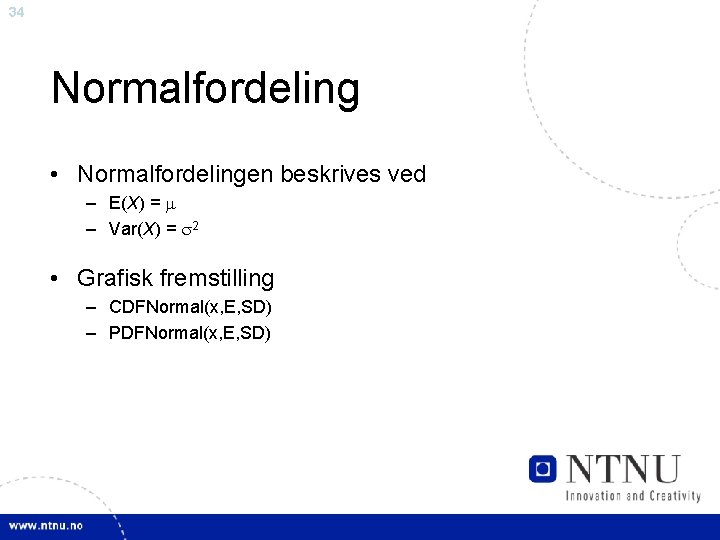 34

Normalfordeling

• Normalfordelingen beskrives ved
– $E(X) = \mu$
– $Var(X) = \sigma^2$

• Grafisk fremstilling
– CDFNormal(x,E,SD)
– PDFNormal(x,E,SD)

NTNU
Innovation and Creativity

www.ntnu.no